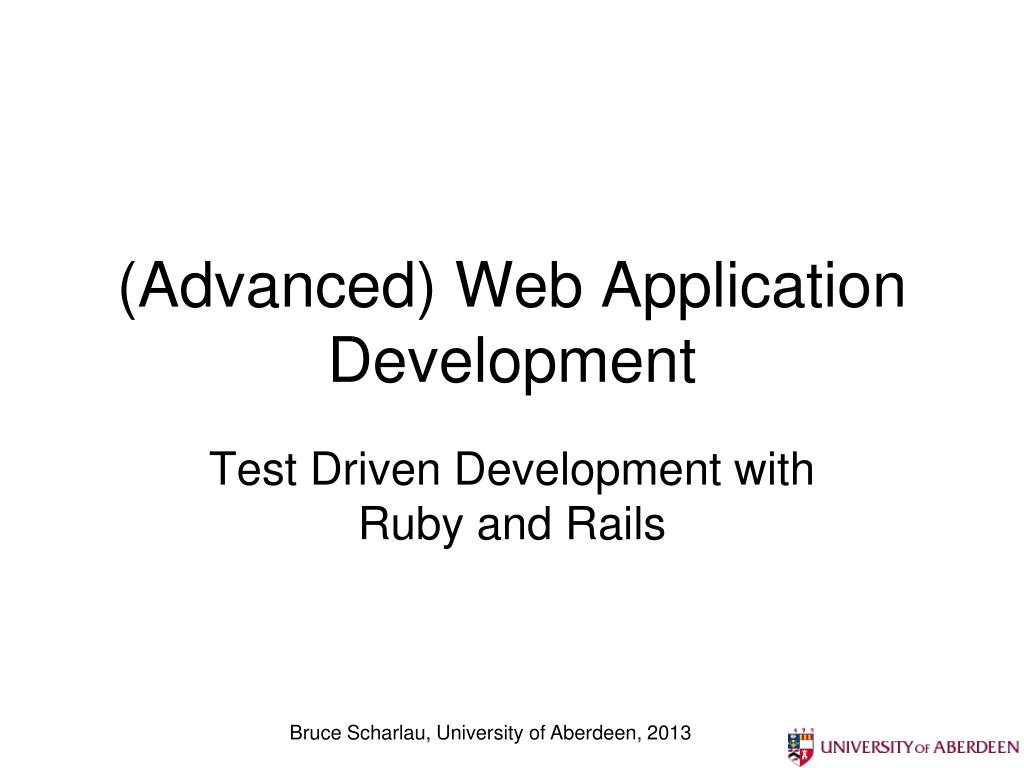 (Advanced) Web Application Development

Test Driven Development with Ruby and Rails

Bruce Scharlau, University of Aberdeen, 2013

UNIVERSITY OF ABERDEEN